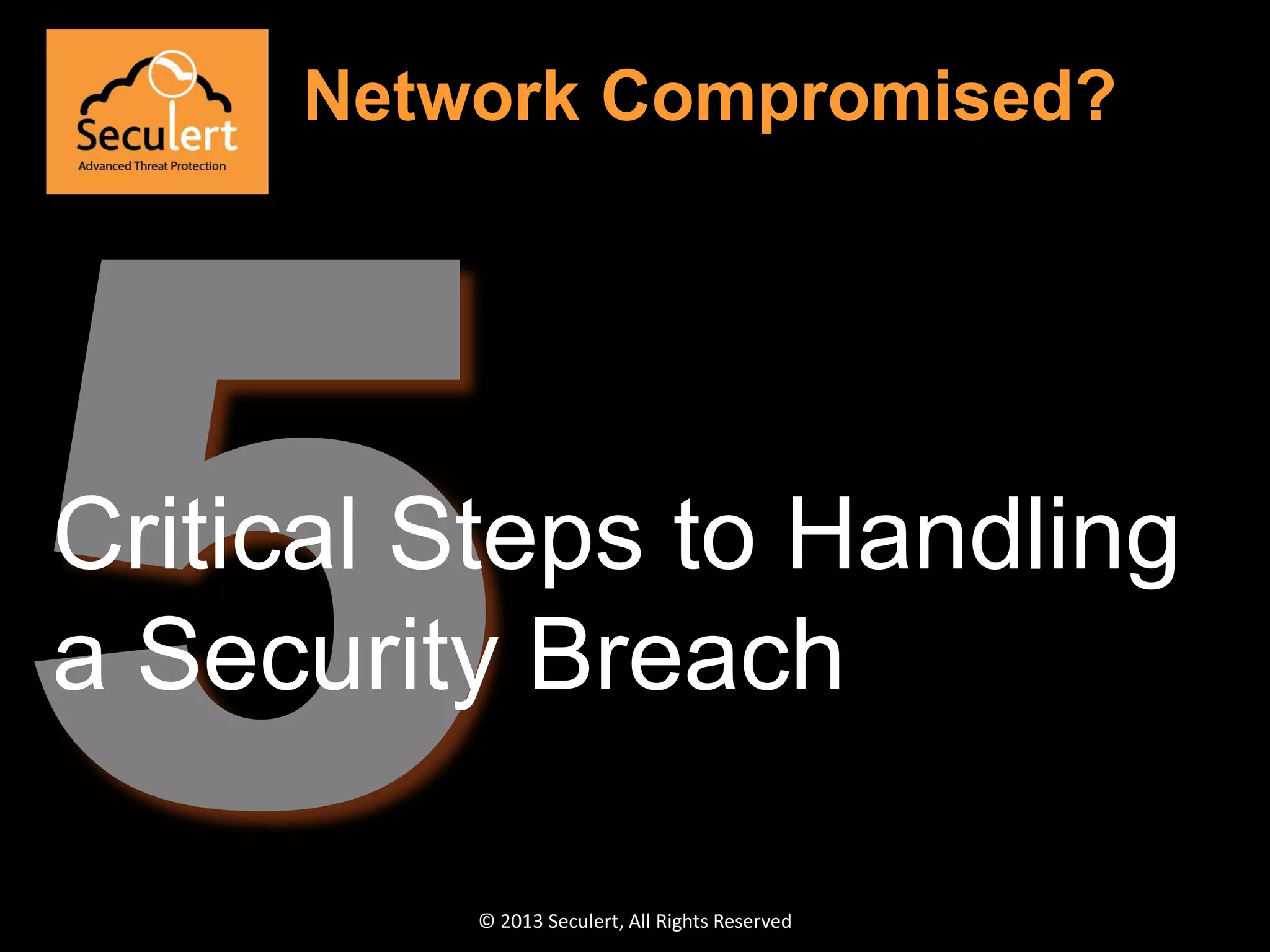 Seculert
Advanced Threat Protection

Network Compromised?

5

Critical Steps to Handling a Security Breach

© 2013 Seculert, All Rights Reserved